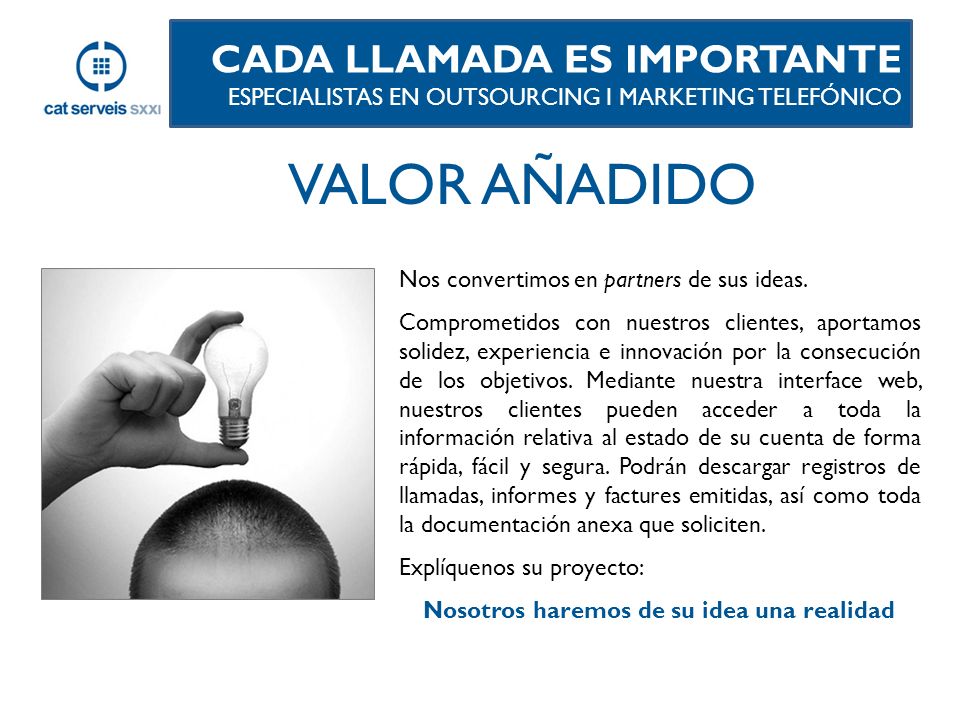 cat serveis SXXI

CADA LLAMADA ES IMPORTANTE
ESPECIALISTAS EN OUTSOURCING I MARKETING TELEFÓNICO

VALOR AÑADIDO

Nos convertimos en partners de sus ideas.

Comprometidos con nuestros clientes, aportamos solidez, experiencia e innovación por la consecución de los objetivos. Mediante nuestra interface web, nuestros clientes pueden acceder a toda la información relativa al estado de su cuenta de forma rápida, fácil y segura. Podrán descargar registros de llamadas, informes y factures emitidas, así como toda la documentación anexa que soliciten.

Explíquenos su proyecto:

Nosotros haremos de su idea una realidad